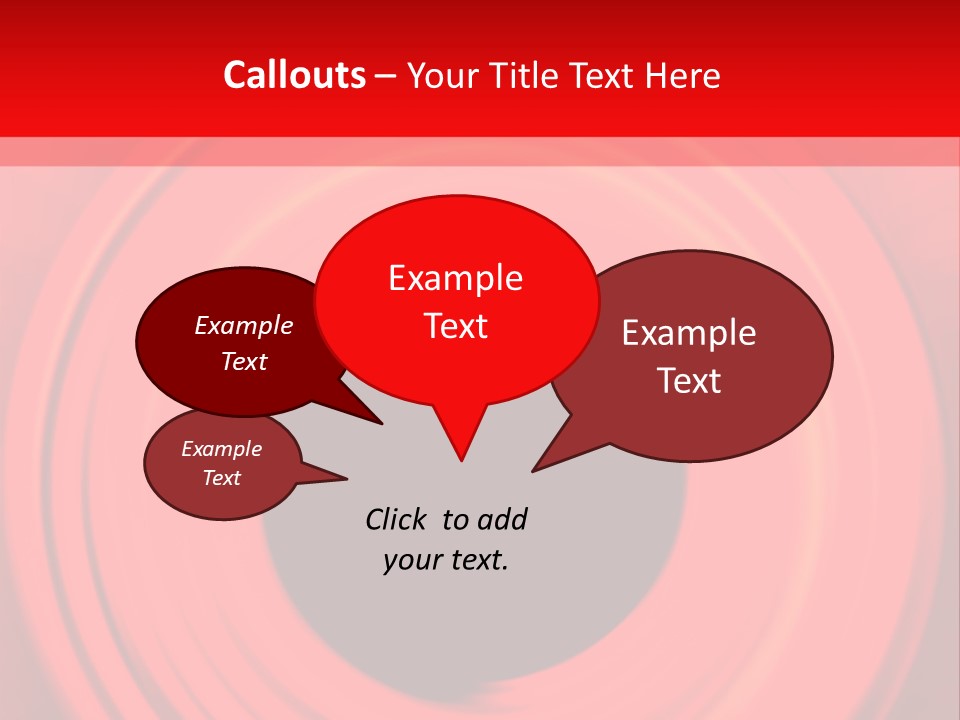 Callouts – Your Title Text Here

Example Text

Example Text

Example Text

Example Text

Click to add your text.